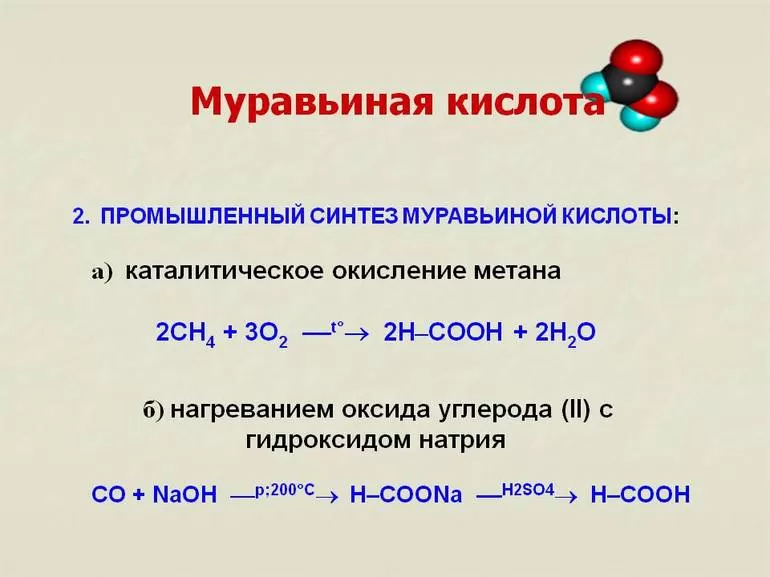 Муравьиная кислота

2. ПРОМЫШЛЕННЫЙ СИНТЕЗ МУРАВЬИНОЙ КИСЛОТЫ:

а) каталитическое окисление метана

$2CH_4 + 3O_2 \xrightarrow{t°} 2H–COOH + 2H_2O$

б) нагреванием оксида углерода (II) с гидроксидом натрия

$CO + NaOH \xrightarrow{p;200°C} H–COONa \xrightarrow{H2SO4} H–COOH$